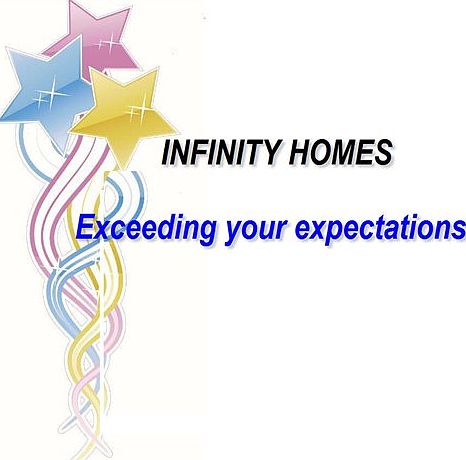 INFINITY HOMES

Exceeding your expectations